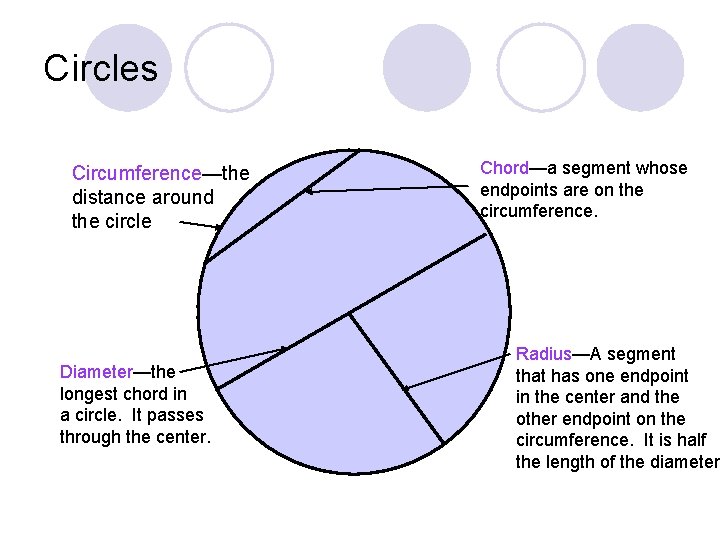 Circles

Circumference—the distance around the circle

Chord—a segment whose endpoints are on the circumference.

Diameter—the longest chord in a circle. It passes through the center.

Radius—A segment that has one endpoint in the center and the other endpoint on the circumference. It is half the length of the diameter